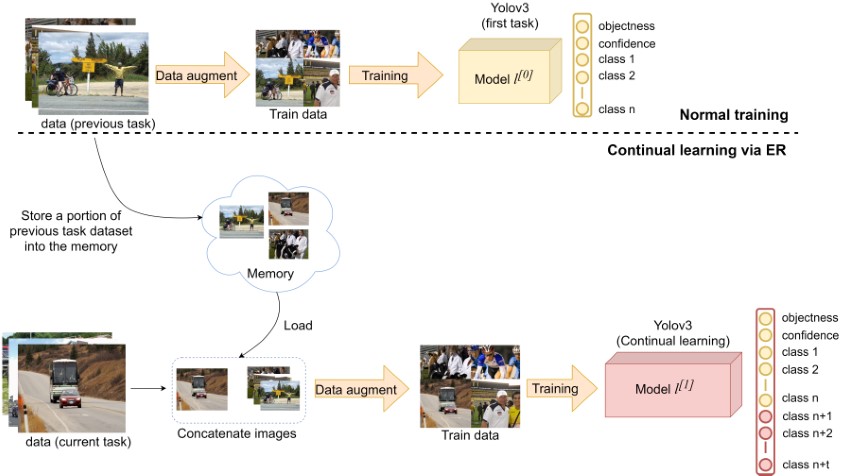 data (previous task)

Data augment

Train data

Training

Yolov3
(first task)

Model $l^{[0]}$

objectness
confidence
class 1
class 2
class n

Normal training

Continual learning via ER

Store a portion of previous task dataset into the memory

Memory

Load

data (current task)

Concatenate images

Data augment

Train data

Training

Yolov3
(Continual learning)

Model $l^{[1]}$

objectness
confidence
class 1
class 2
class n
class n+1
class n+2
class n+t